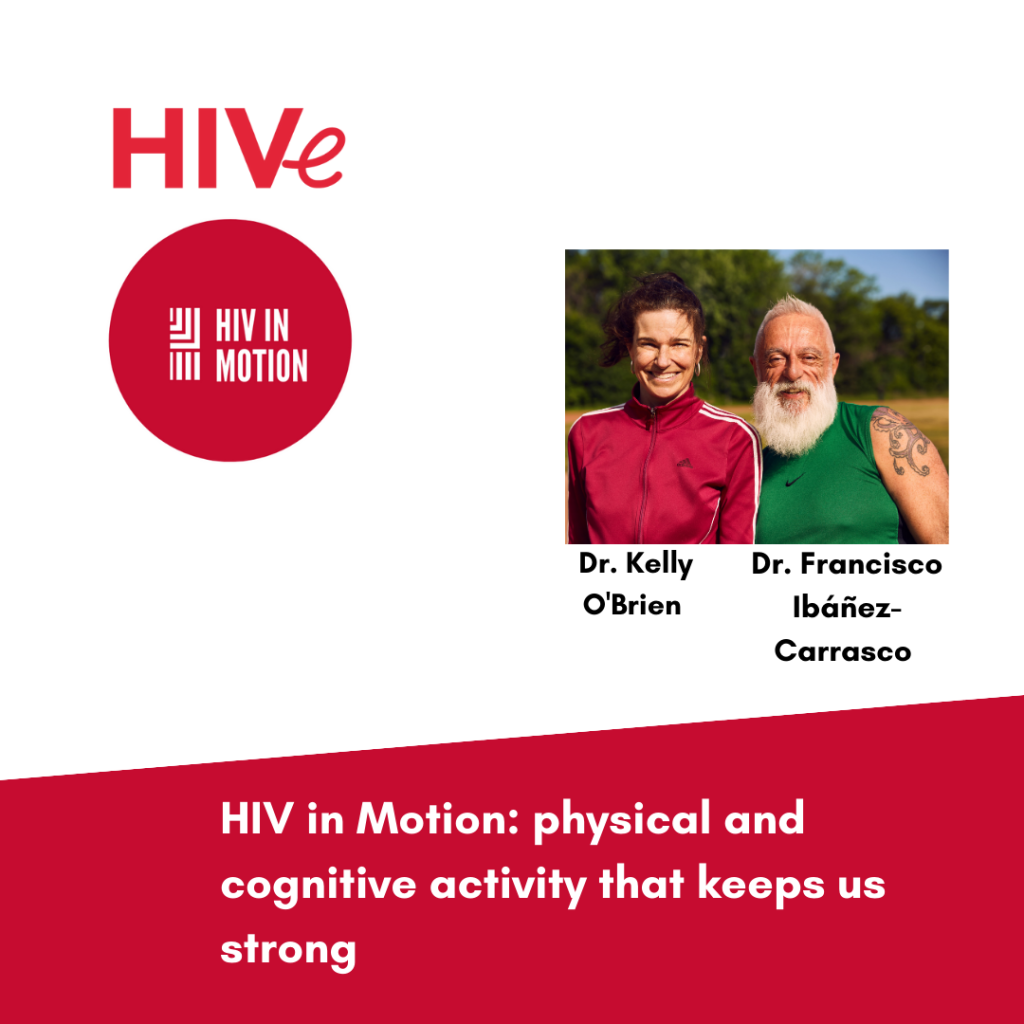 HIVe

HIV IN MOTION

Dr. Kelly O'Brien

Dr. Francisco Ibáñez-Carrasco

HIV in Motion: physical and cognitive activity that keeps us strong